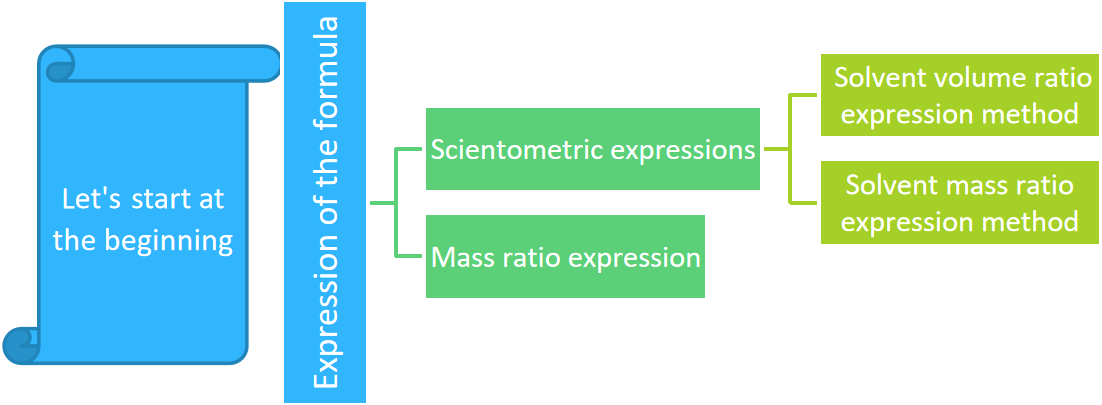 Let's start at the beginning

Expression of the formula

Scientometric expressions

Solvent volume ratio expression method

Solvent mass ratio expression method

Mass ratio expression